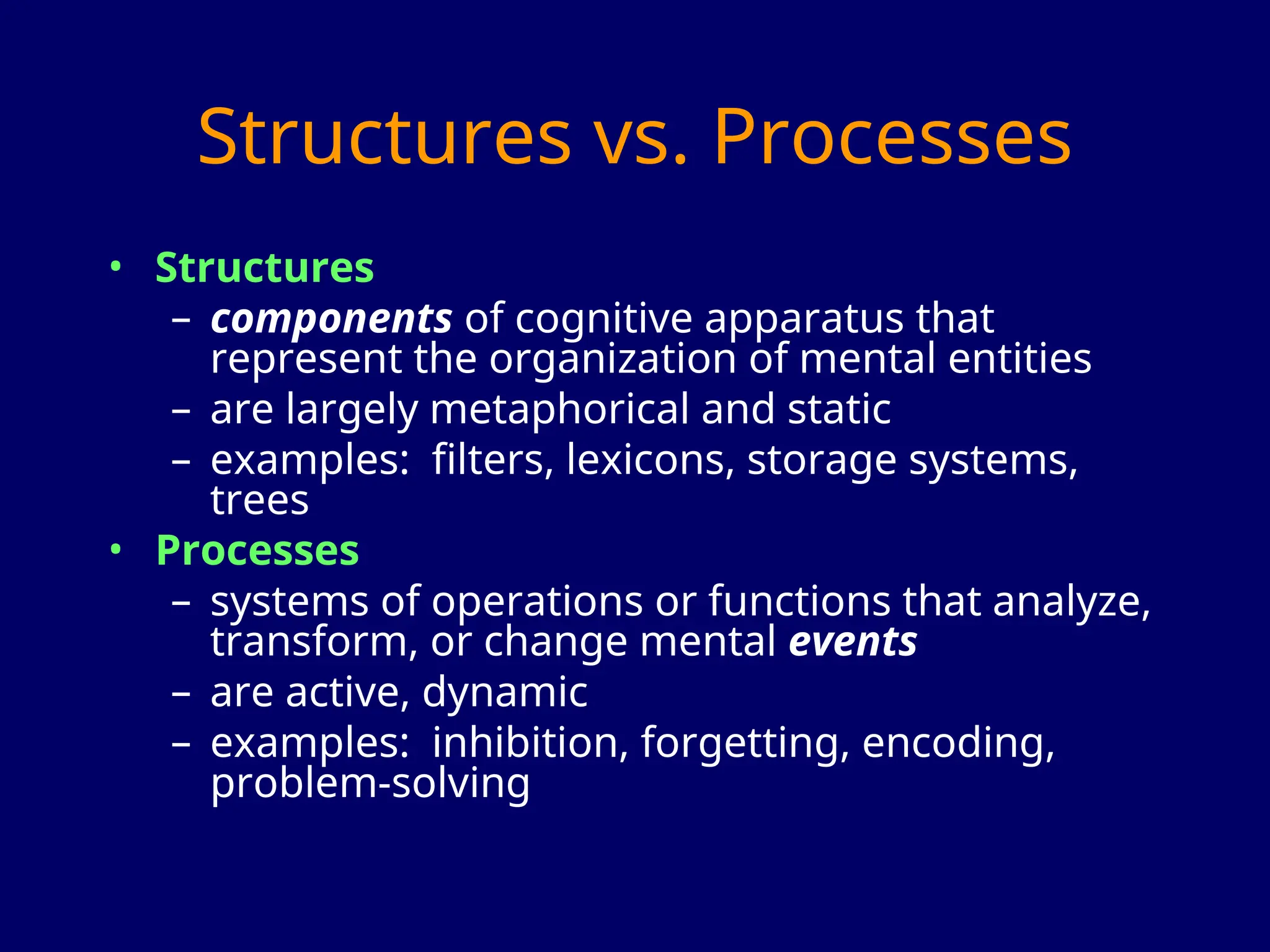 Structures vs. Processes

• Structures
– components of cognitive apparatus that represent the organization of mental entities
– are largely metaphorical and static
– examples: filters, lexicons, storage systems, trees
• Processes
– systems of operations or functions that analyze, transform, or change mental events
– are active, dynamic
– examples: inhibition, forgetting, encoding, problem-solving